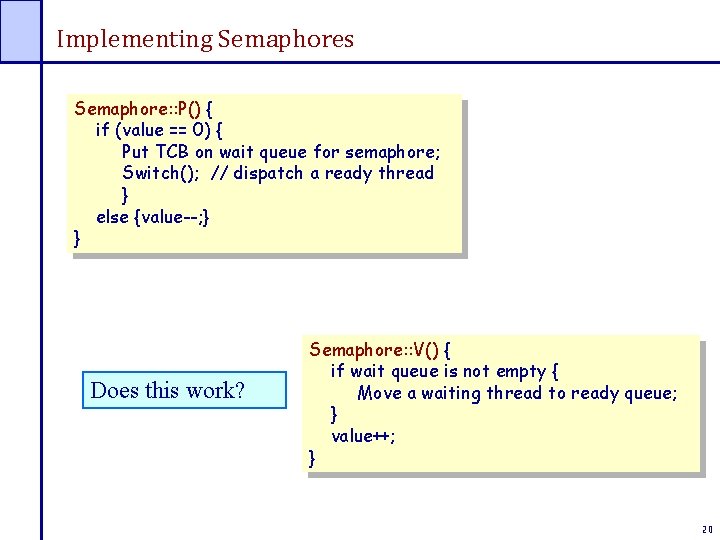 Implementing Semaphores

Semaphore::P() {
if (value == 0) {
Put TCB on wait queue for semaphore;
Switch(); // dispatch a ready thread
}
else {value--;}
}

Does this work?

Semaphore::V() {
if wait queue is not empty {
Move a waiting thread to ready queue;
}
value++;
}

20